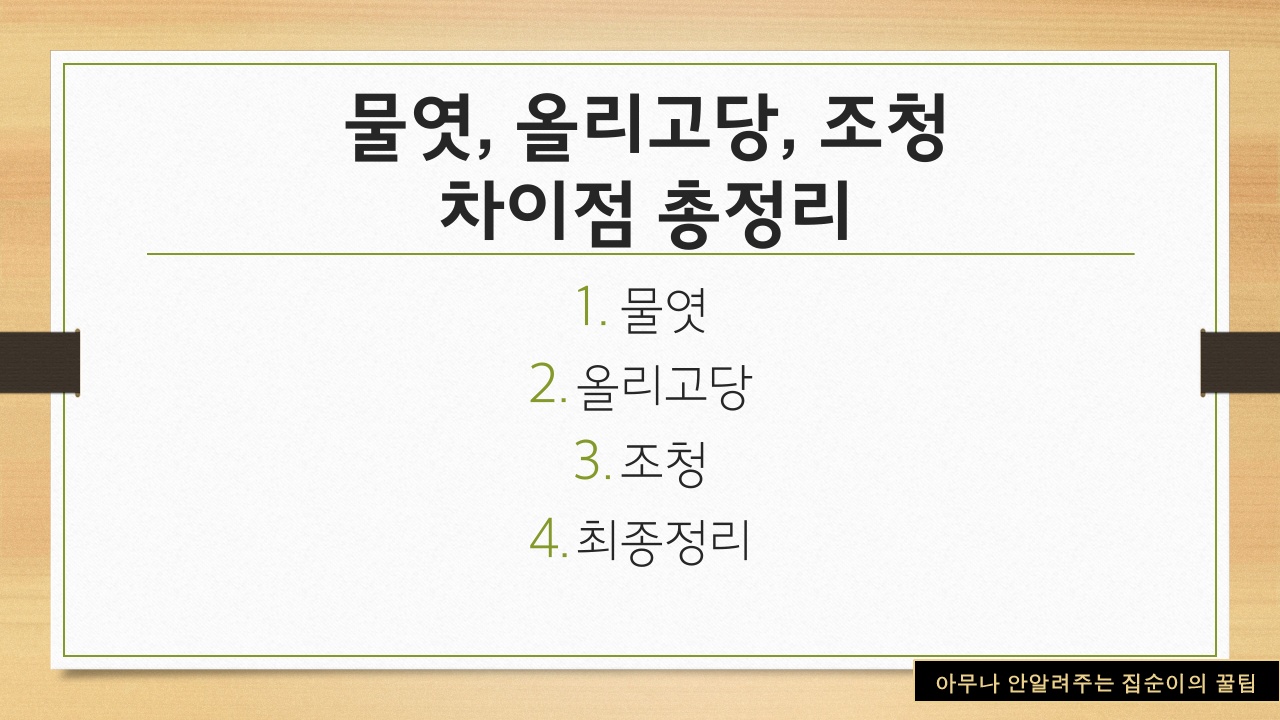 물엿, 올리고당, 조청 차이점 총정리

1. 물엿
2. 올리고당
3. 조청
4. 최종정리

아무나 안알려주는 집순이의 꿀팁